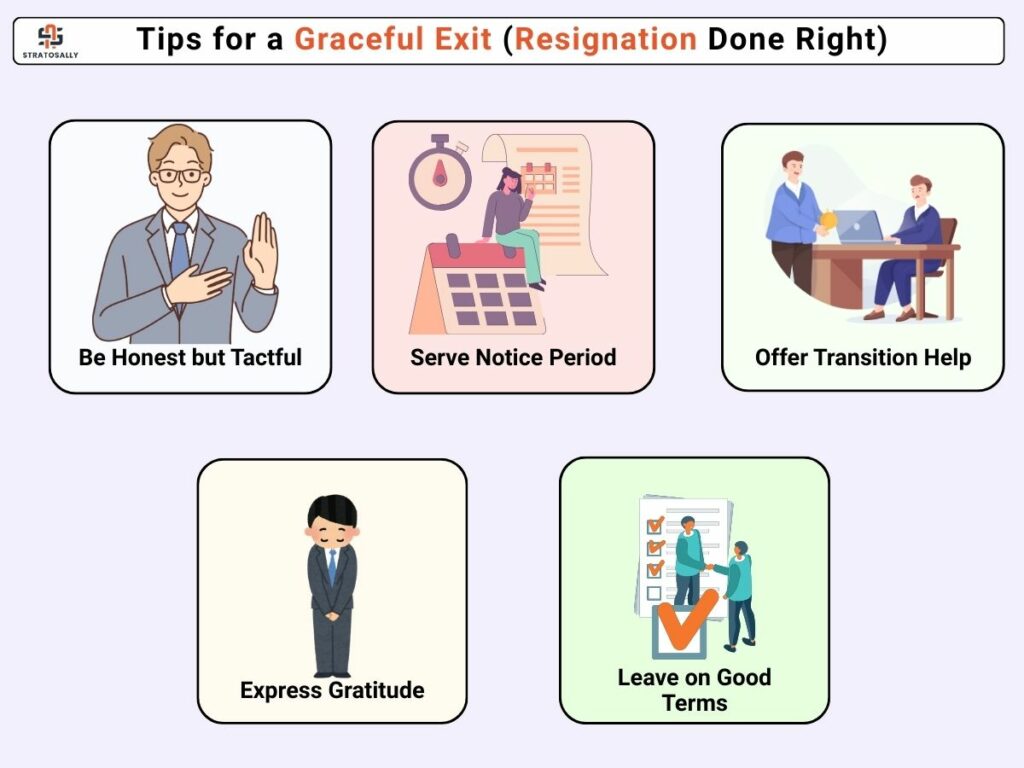 STRATOSALLY

Tips for a Graceful Exit (Resignation Done Right)

Be Honest but Tactful

Serve Notice Period

Offer Transition Help

Express Gratitude

Leave on Good Terms